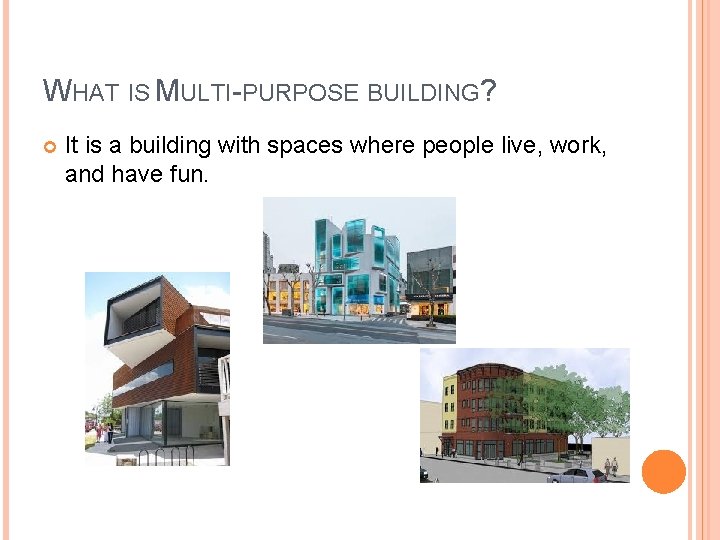 WHAT IS MULTI-PURPOSE BUILDING?

It is a building with spaces where people live, work, and have fun.